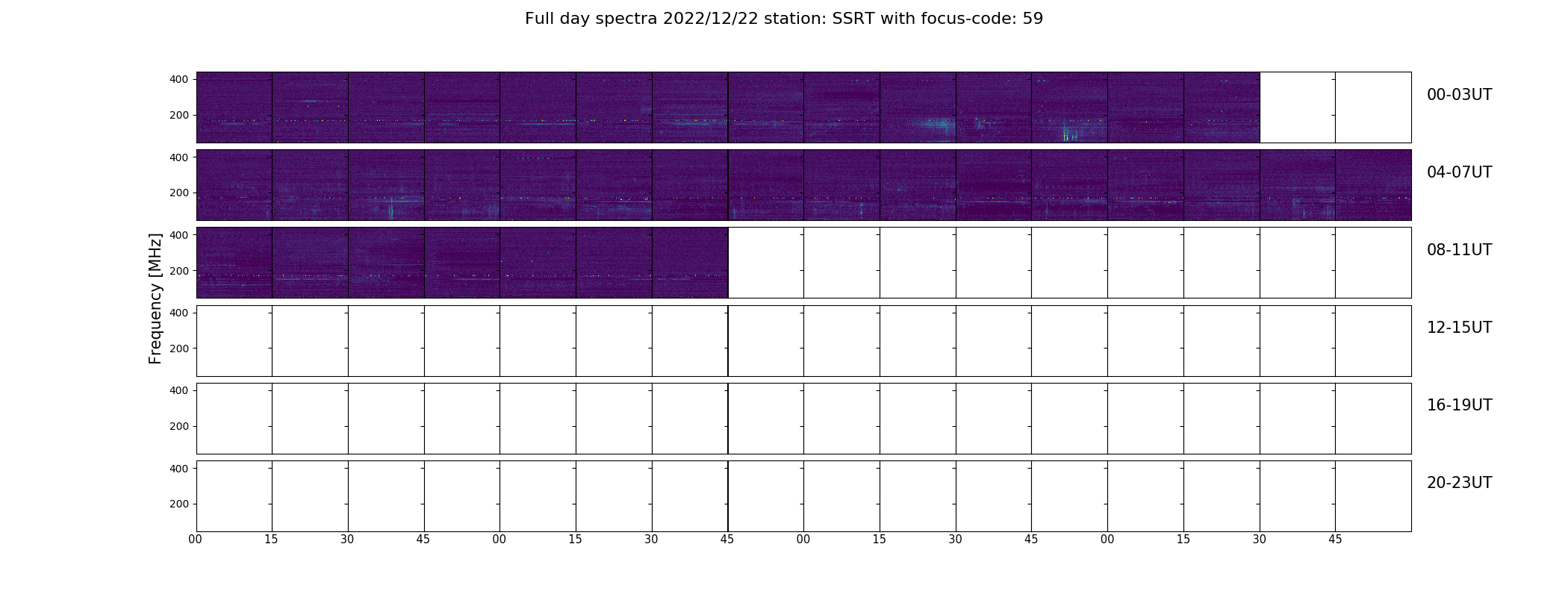 Full day spectra 2022/12/22 station: SSRT with focus-code: 59

Frequency [MHz]

400
200
00-03UT

400
200
04-07UT

400
200
08-11UT

400
200
12-15UT

400
200
16-19UT

400
200
20-23UT

00 15 30 45 00 15 30 45 00 15 30 45 00 15 30 45